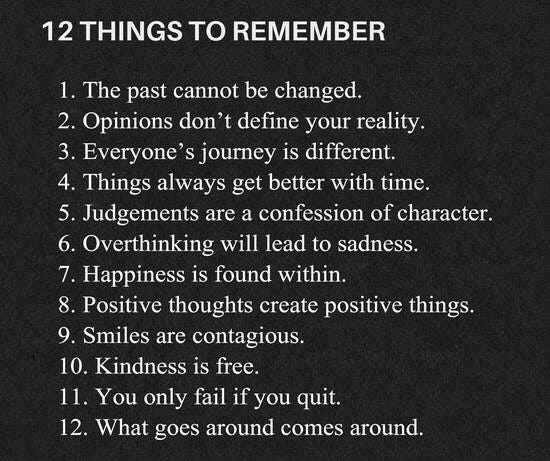 12 THINGS TO REMEMBER

1. The past cannot be changed.
2. Opinions don’t define your reality.
3. Everyone’s journey is different.
4. Things always get better with time.
5. Judgements are a confession of character.
6. Overthinking will lead to sadness.
7. Happiness is found within.
8. Positive thoughts create positive things.
9. Smiles are contagious.
10. Kindness is free.
11. You only fail if you quit.
12. What goes around comes around.